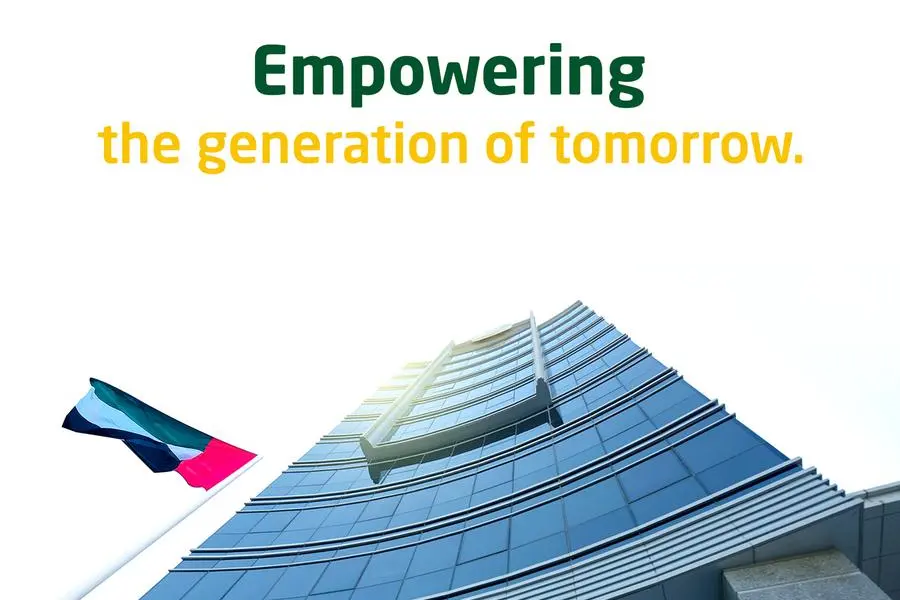 Empowering
the generation of tomorrow.